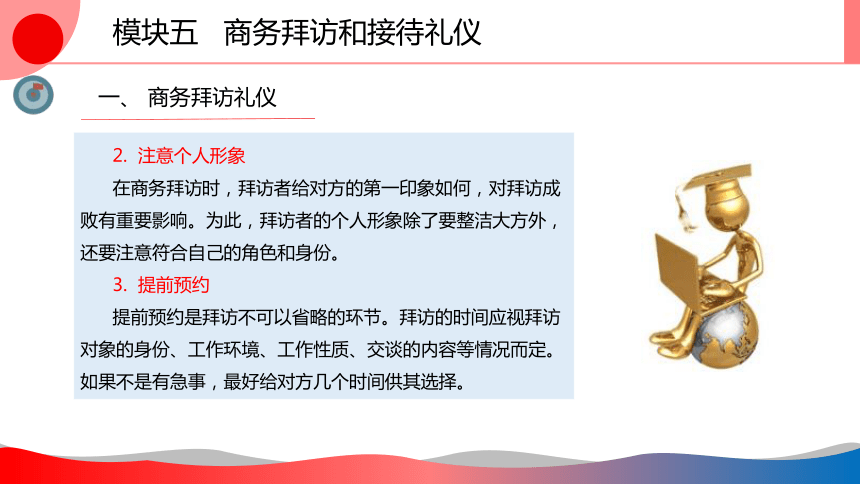 模块五　商务拜访和接待礼仪

一、 商务拜访礼仪

2. 注意个人形象

在商务拜访时，拜访者给对方的第一印象如何，对拜访成败有重要影响。为此，拜访者的个人形象除了要整洁大方外，还要注意符合自己的角色和身份。

3. 提前预约

提前预约是拜访不可以省略的环节。拜访的时间应视拜访对象的身份、工作环境、工作性质、交谈的内容等情况而定。如果不是有急事，最好给对方几个时间供其选择。